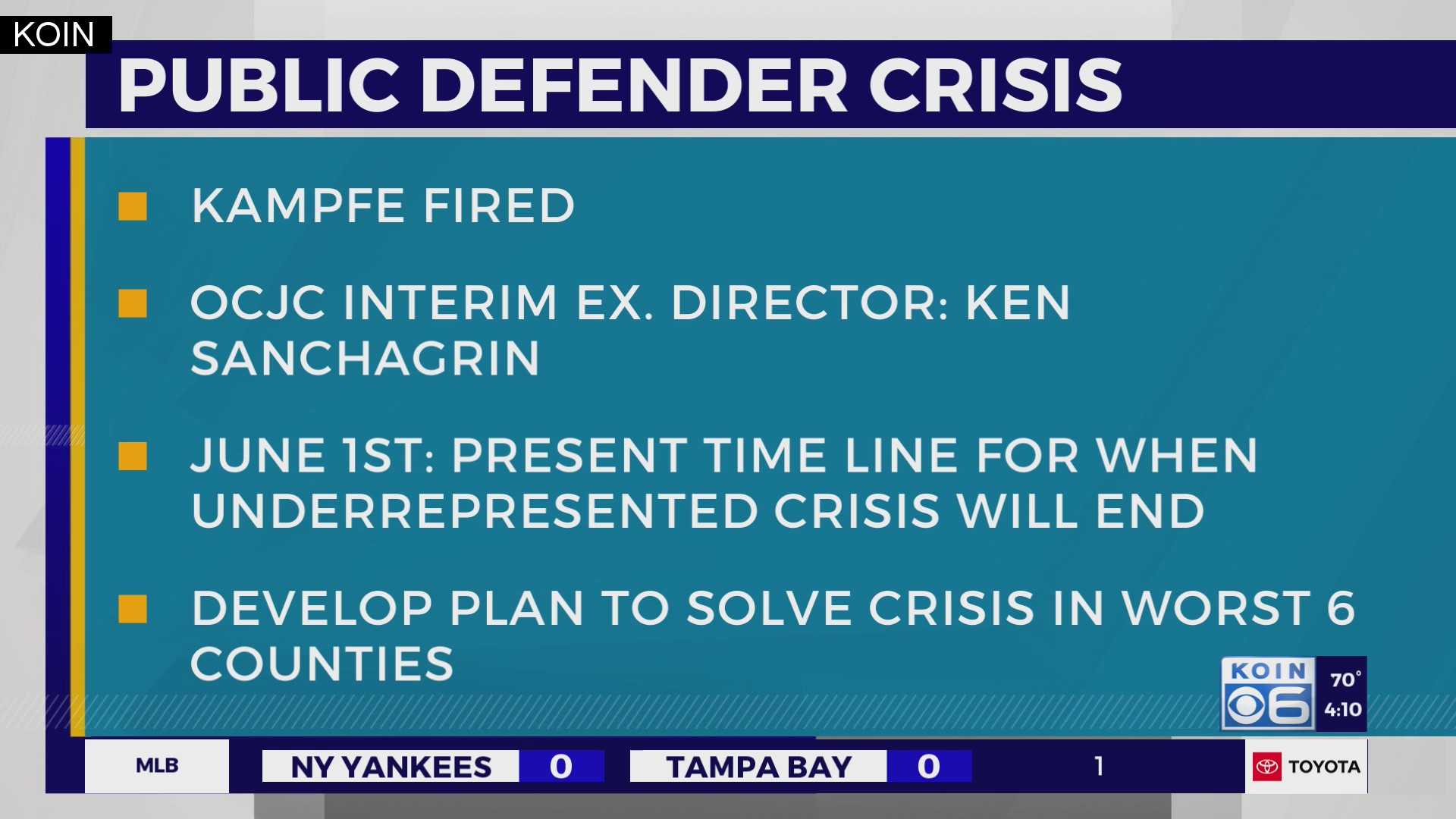 KOIN

PUBLIC DEFENDER CRISIS

KAMPFE FIRED

OCJC INTERIM EX. DIRECTOR: KEN SANCHAGRIN

JUNE 1ST: PRESENT TIME LINE FOR WHEN UNDERREPRESENTED CRISIS WILL END

DEVELOP PLAN TO SOLVE CRISIS IN WORST 6 COUNTIES

KOIN 6 70° 4:10

MLB NY YANKEES 0 TAMPA BAY 0 1 TOYOTA